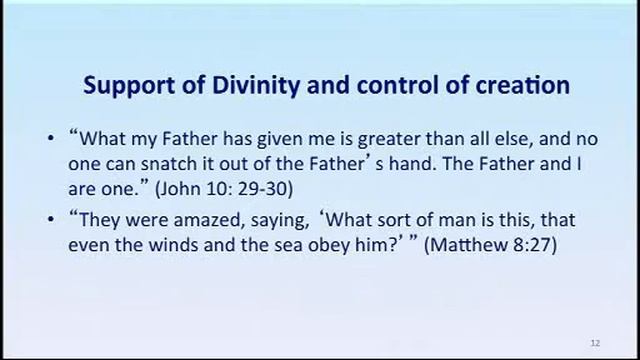 Support of Divinity and control of creation

• “What my Father has given me is greater than all else, and no one can snatch it out of the Father’ s hand. The Father and I are one.” (John 10: 29-30)

• “They were amazed, saying, ‘What sort of man is this, that even the winds and the sea obey him?’ ” (Matthew 8:27)

12